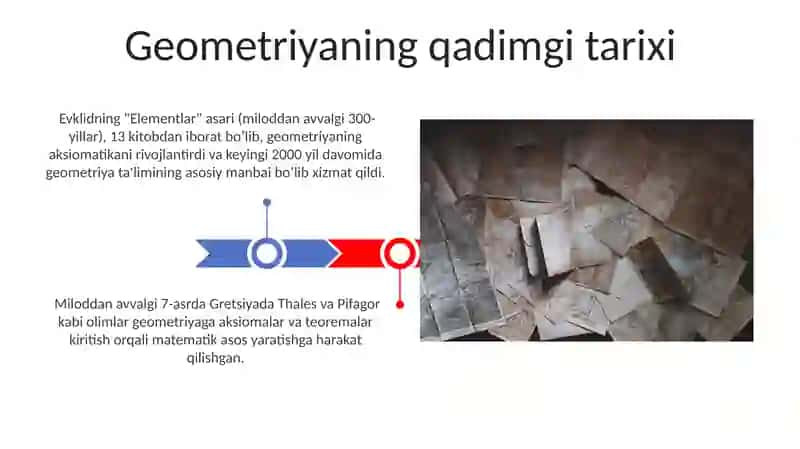 Geometriyaning qadimgi tarixi

Evklidning "Elementlar" asari (miloddan avvalgi 300-yillar), 13 kitobdan iborat bo'lib, geometriyaning aksiomatikani rivojlantirdi va keyingi 2000 yil davomida geometriya ta'limining asosiy manbai bo'lib xizmat qildi.

Miloddan avvalgi 7-asrda Gretsiyada Thales va Pifagor kabi olimlar geometriyaga aksiomalar va teoremalar kiritish orqali matematik asos yaratishga harakat qilishgan.